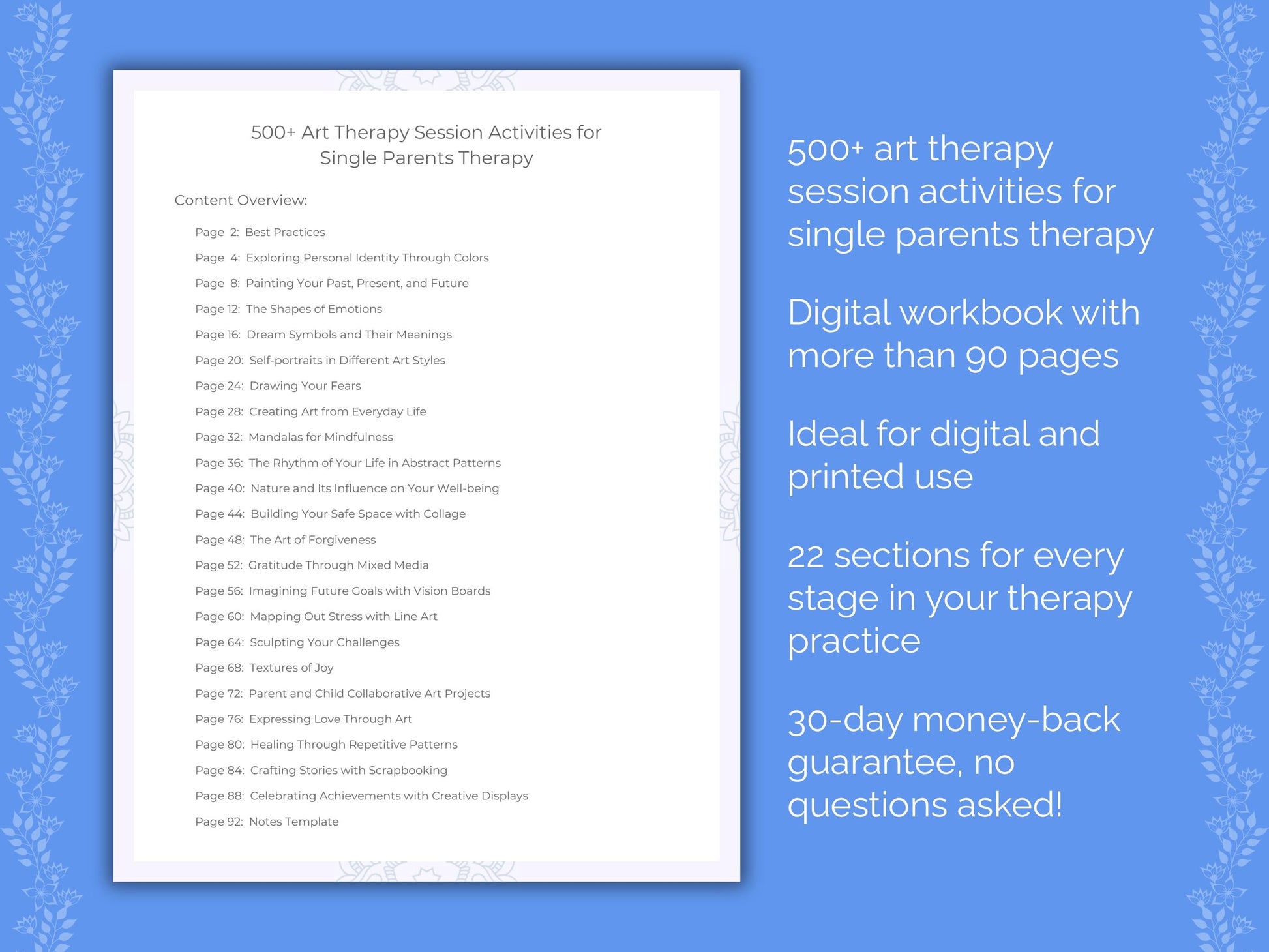 500+ Art Therapy Session Activities for Single Parents Therapy

Content Overview:

Page 2: Best Practices
Page 4: Exploring Personal Identity Through Colors
Page 8: Painting Your Past, Present, and Future
Page 12: The Shapes of Emotions
Page 16: Dream Symbols and Their Meanings
Page 20: Self-portraits in Different Art Styles
Page 24: Drawing Your Fears
Page 28: Creating Art from Everyday Life
Page 32: Mandalas for Mindfulness
Page 36: The Rhythm of Your Life in Abstract Patterns
Page 40: Nature and Its Influence on Your Well-being
Page 44: Building Your Safe Space with Collage
Page 48: The Art of Forgiveness
Page 52: Gratitude Through Mixed Media
Page 56: Imagining Future Goals with Vision Boards
Page 60: Mapping Out Stress with Line Art
Page 64: Sculpting Your Challenges
Page 68: Textures of Joy
Page 72: Parent and Child Collaborative Art Projects
Page 76: Expressing Love Through Art
Page 80: Healing Through Repetitive Patterns
Page 84: Crafting Stories with Scrapbooking
Page 88: Celebrating Achievements with Creative Displays
Page 92: Notes Template

500+ art therapy session activities for single parents therapy

Digital workbook with more than 90 pages

Ideal for digital and printed use

22 sections for every stage in your therapy practice

30-day money-back guarantee, no questions asked!